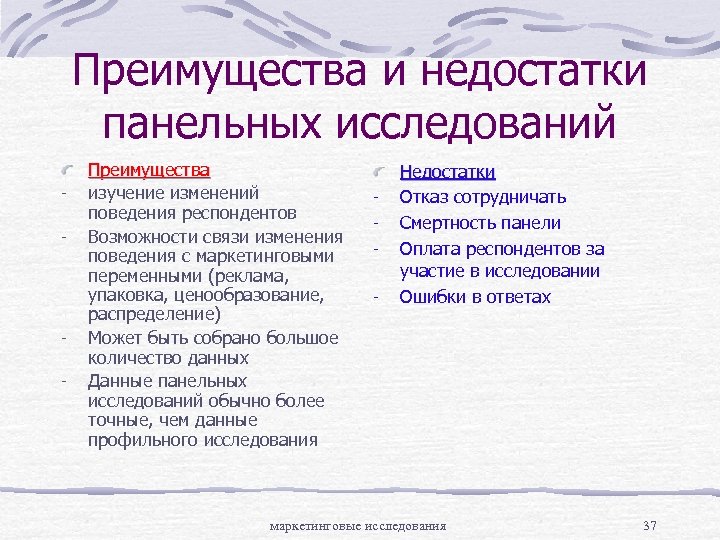 Преимущества и недостатки панельных исследований

Преимущества
- изучение изменений поведения респондентов
- Возможности связи изменения поведения с маркетинговыми переменными (реклама, упаковка, ценообразование, распределение)
- Может быть собрано большое количество данных
- Данные панельных исследований обычно более точные, чем данные профильного исследования

Недостатки
- Отказ сотрудничать
- Смертность панели
- Оплата респондентов за участие в исследовании
- Ошибки в ответах

маркетинговые исследования

37